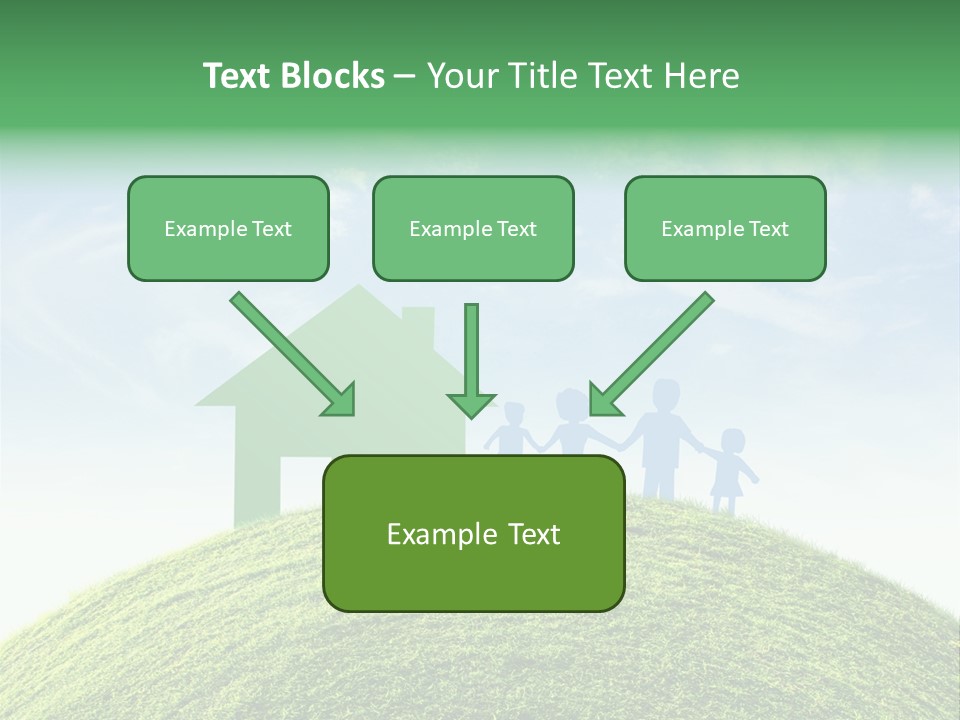 Text Blocks – Your Title Text Here

Example Text

Example Text

Example Text

Example Text